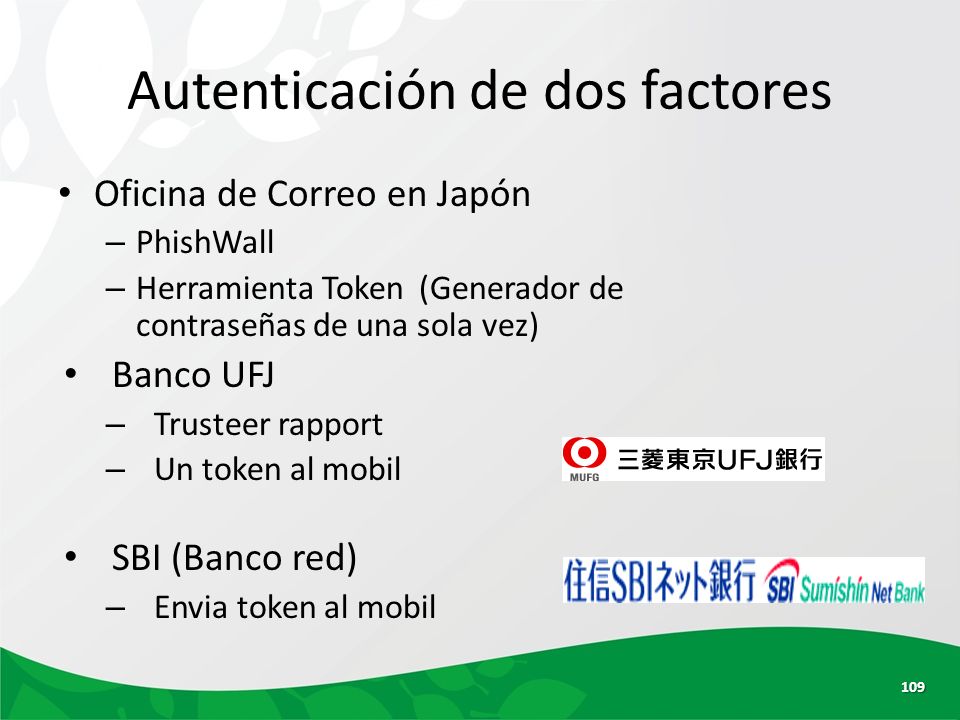 Autenticación de dos factores

• Oficina de Correo en Japón
– PhishWall
– Herramienta Token (Generador de contraseñas de una sola vez)

• Banco UFJ
– Trusteer rapport
– Un token al mobil

MUFG 三菱東京UFJ銀行

• SBI (Banco red)
– Envia token al mobil

住信SBIネット銀行 SBI Sumishin Net Bank

109